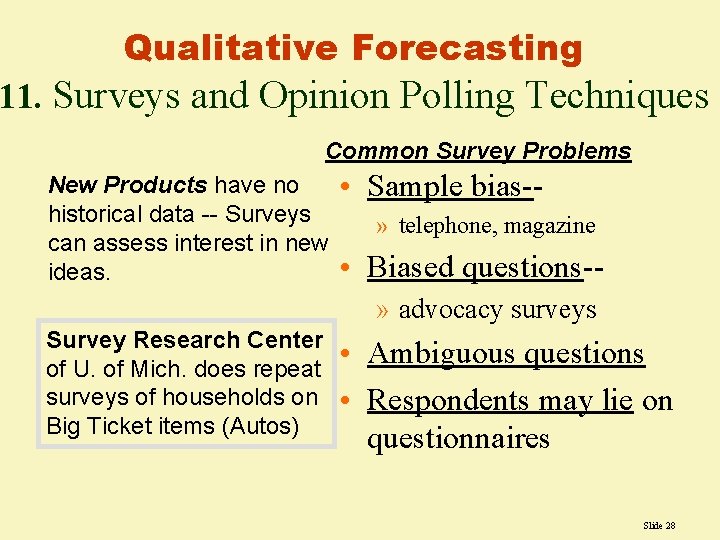 Qualitative Forecasting

11. Surveys and Opinion Polling Techniques

New Products have no historical data -- Surveys can assess interest in new ideas.

Survey Research Center of U. of Mich. does repeat surveys of households on Big Ticket items (Autos)

Common Survey Problems

• Sample bias--
» telephone, magazine
• Biased questions--
» advocacy surveys
• Ambiguous questions
• Respondents may lie on questionnaires

Slide 28